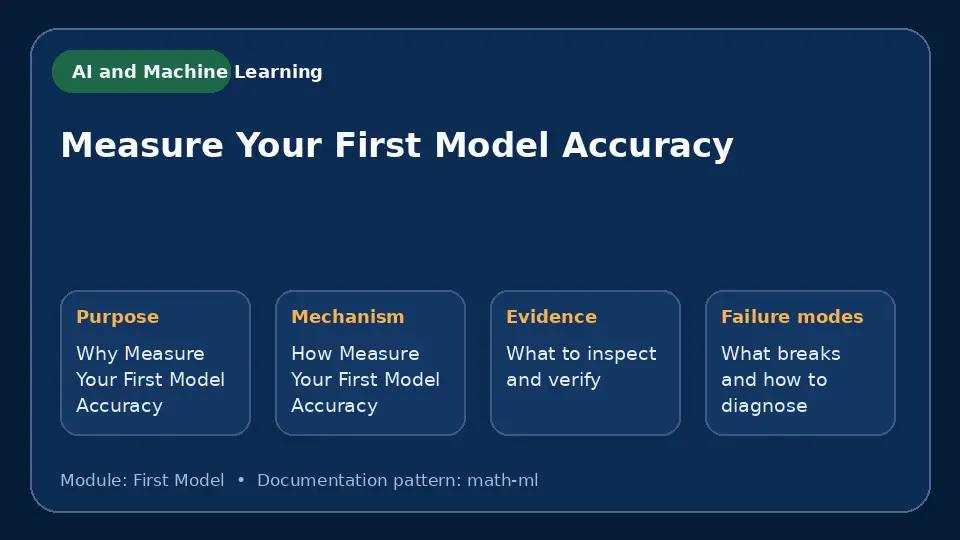 AI and Machine Learning

Measure Your First Model Accuracy

Purpose

Why Measure Your First Model Accuracy

Mechanism

How Measure Your First Model Accuracy

Evidence

What to inspect and verify

Failure modes

What breaks and how to diagnose

Module: First Model • Documentation pattern: math-ml